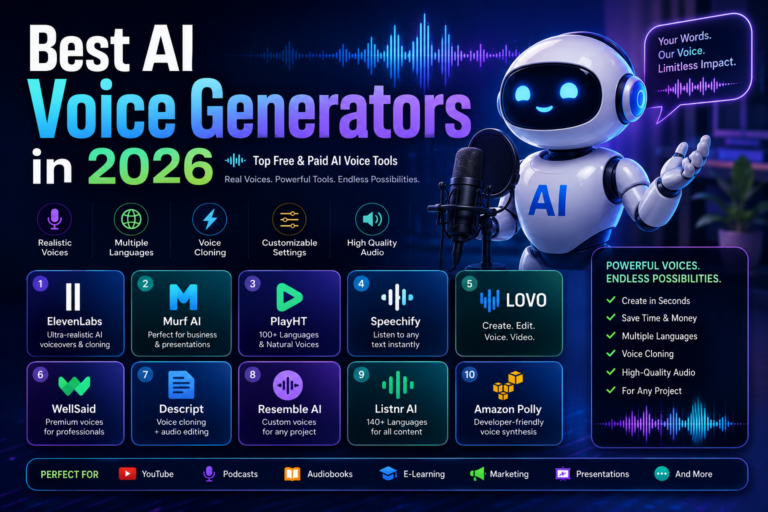 Best AI Voice Generators in 2026

Top Free & Paid AI Voice Tools
Real Voices. Powerful Tools. Endless Possibilities.

Your Words. Our Voice. Limitless Impact.

AI

Realistic Voices
Multiple Languages
Voice Cloning
Customizable Settings
High Quality Audio

1 ElevenLabs
Ultra-realistic AI voiceovers & cloning

2 Murf AI
Perfect for business & presentations

3 PlayHT
100+ Languages & Natural Voices

4 Speechify
Listen to any text instantly

5 LOVO
Create. Edit. Voice. Video.

6 WellSaid
Premium voices for professionals

7 Descript
Voice cloning + audio editing

8 Resemble AI
Custom voices for any project

9 Listnr AI
140+ Languages for all content

10 Amazon Polly
Developer-friendly voice synthesis

POWERFUL VOICES. ENDLESS POSSIBILITIES.
Create in Seconds
Save Time & Money
Multiple Languages
Voice Cloning
High-Quality Audio
For Any Project

PERFECT FOR
YouTube
Podcasts
Audiobooks
E-Learning
Marketing
Presentations
And More